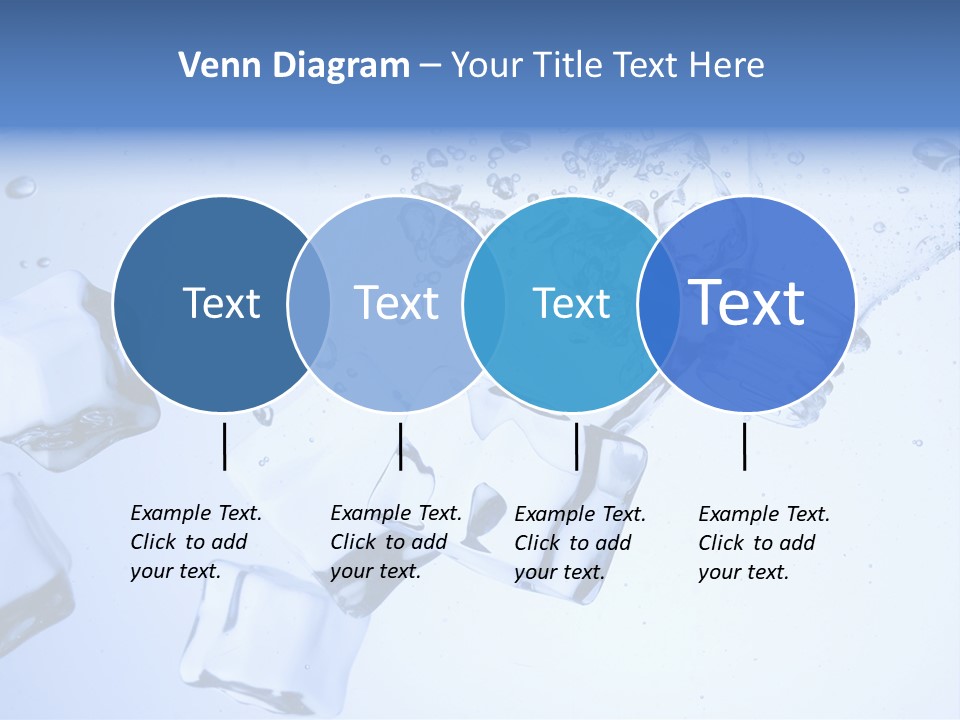 Venn Diagram – Your Title Text Here

Text

Text

Text

Text

Example Text. Click to add your text.

Example Text. Click to add your text.

Example Text. Click to add your text.

Example Text. Click to add your text.